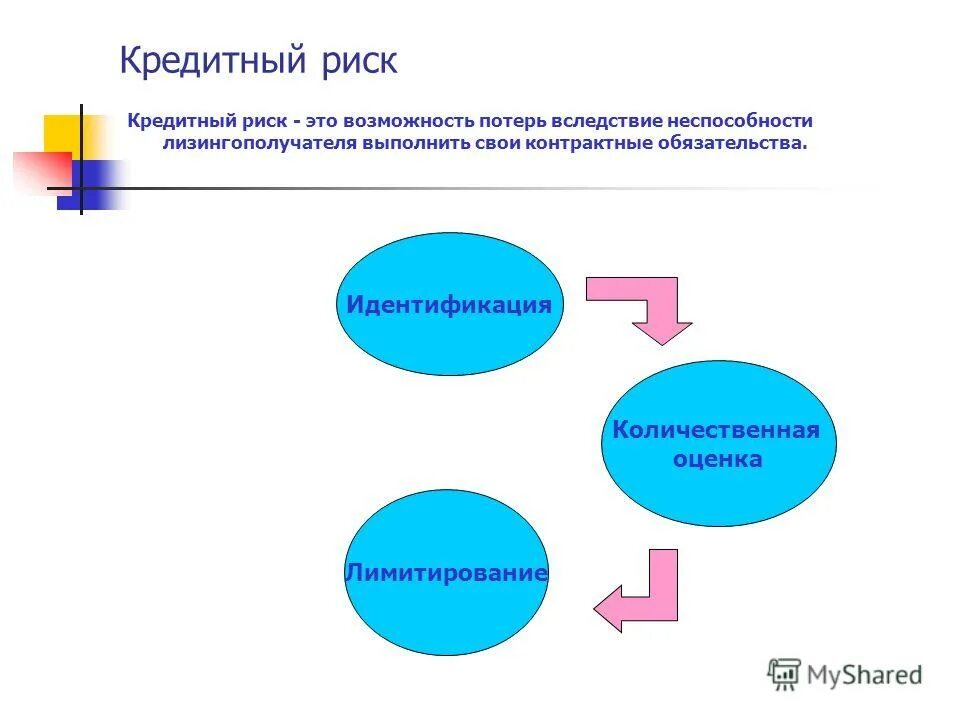 Кредитный риск

Кредитный риск - это возможность потерь вследствие неспособности лизингополучателя выполнить свои контрактные обязательства.

Идентификация

Количественная оценка

Лимитирование

MyShared